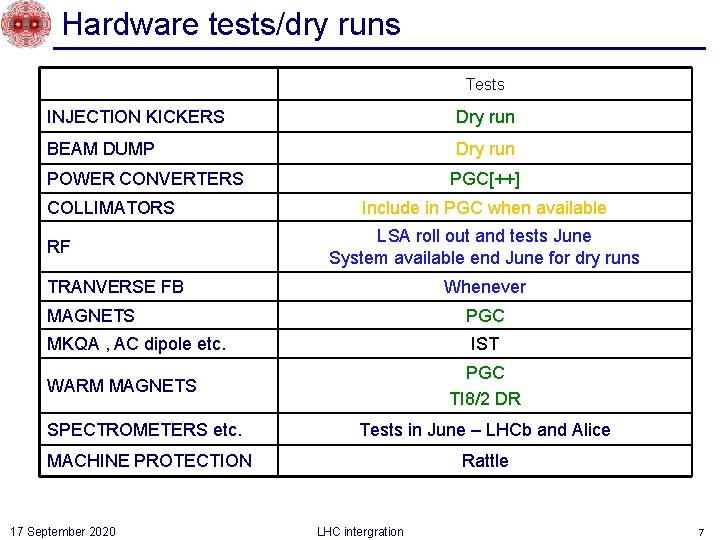 Hardware tests/dry runs

| | Tests |
|---|---|
| INJECTION KICKERS | Dry run |
| BEAM DUMP | Dry run |
| POWER CONVERTERS | PGC[++] |
| COLLIMATORS | Include in PGC when available |
| RF | LSA roll out and tests June System available end June for dry runs |
| TRANVERSE FB | Whenever |
| MAGNETS | PGC |
| MKQA , AC dipole etc. | IST |
| WARM MAGNETS | PGC TI8/2 DR |
| SPECTROMETERS etc. | Tests in June – LHCb and Alice |
| MACHINE PROTECTION | Rattle |

17 September 2020 LHC intergration 7